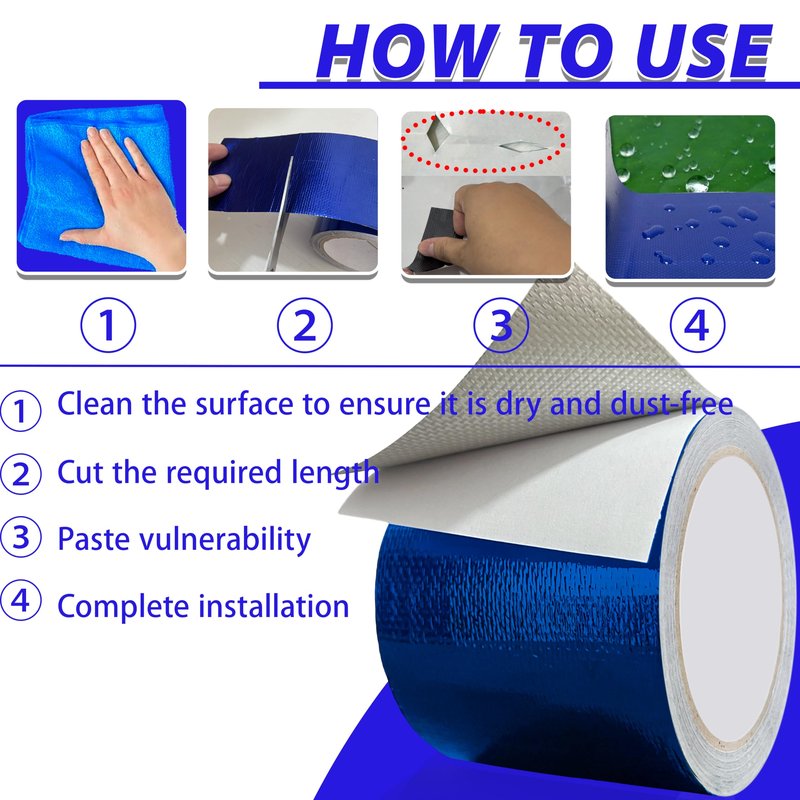 HOW TO USE

①

②

③

④

① Clean the surface to ensure it is dry and dust-free

② Cut the required length

③ Paste vulnerability

④ Complete installation